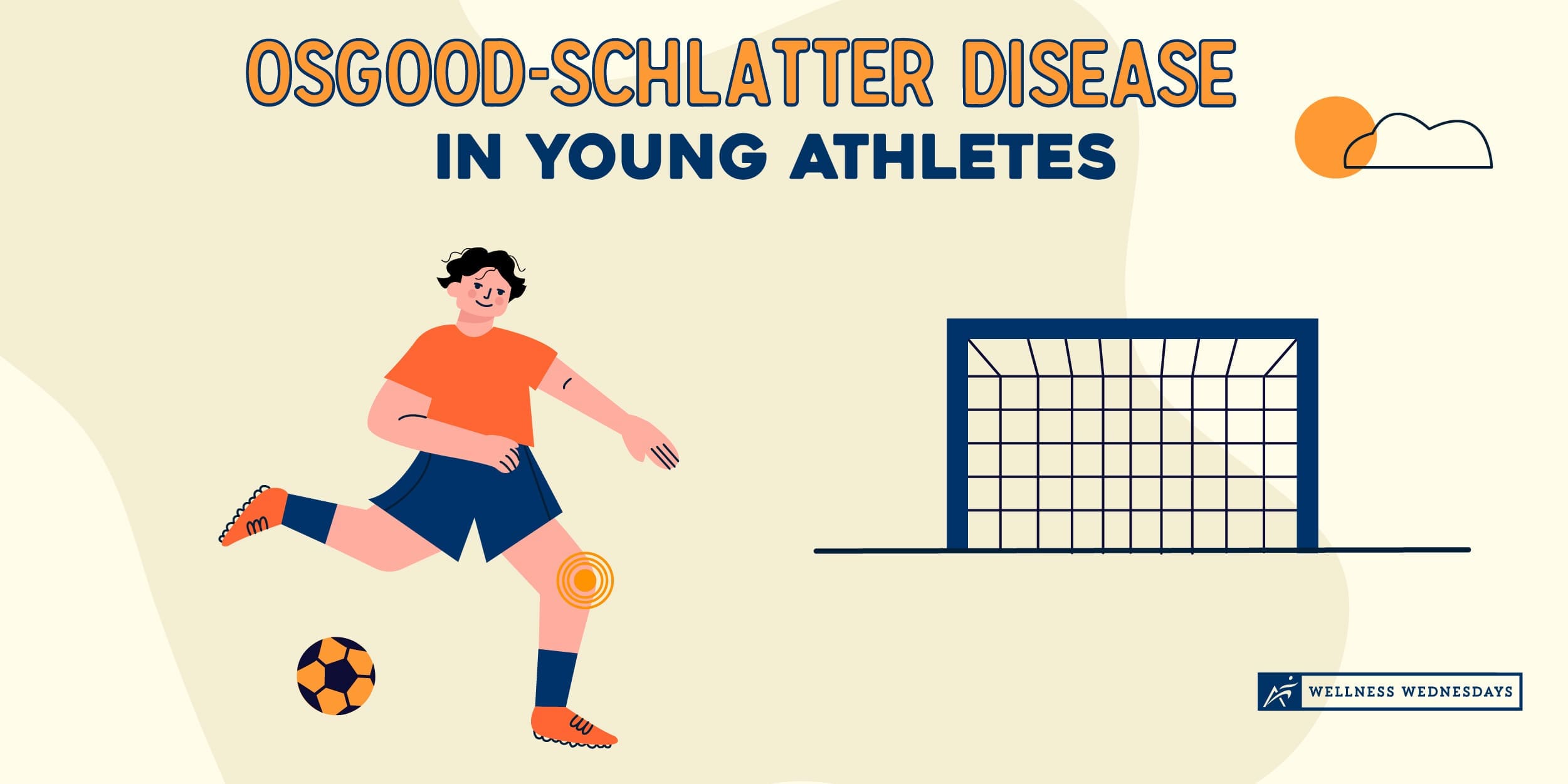 OSGOOD-SCHLATTER DISEASE
IN YOUNG ATHLETES

WELLNESS WEDNESDAYS